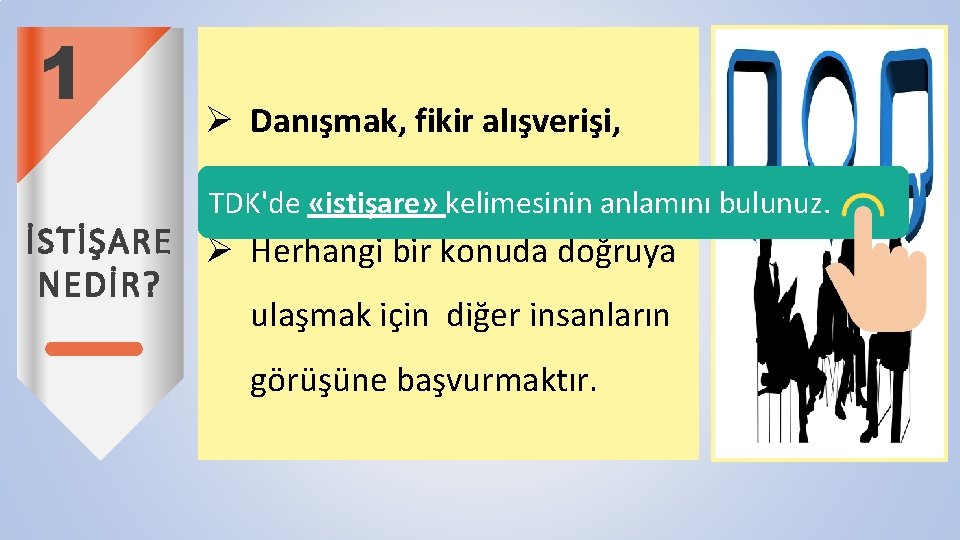 1

İSTİŞARE NEDİR?

➢ Danışmak, fikir alışverişi,

TDK'de «istişare» kelimesinin anlamını bulunuz.

➢ Herhangi bir konuda doğruya ulaşmak için diğer insanların görüşüne başvurmaktır.